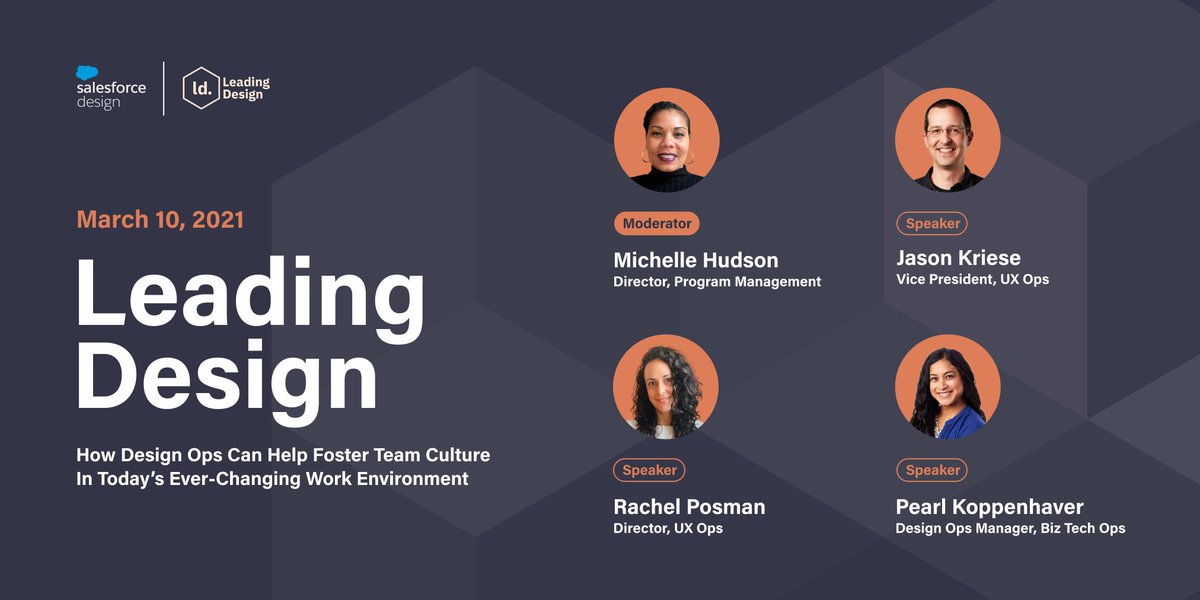 salesforce design

ld. Leading Design

March 10, 2021

Leading Design

How Design Ops Can Help Foster Team Culture In Today's Ever-Changing Work Environment

Moderator
Michelle Hudson
Director, Program Management

Speaker
Jason Kriese
Vice President, UX Ops

Speaker
Rachel Posman
Director, UX Ops

Speaker
Pearl Koppenhaver
Design Ops Manager, Biz Tech Ops